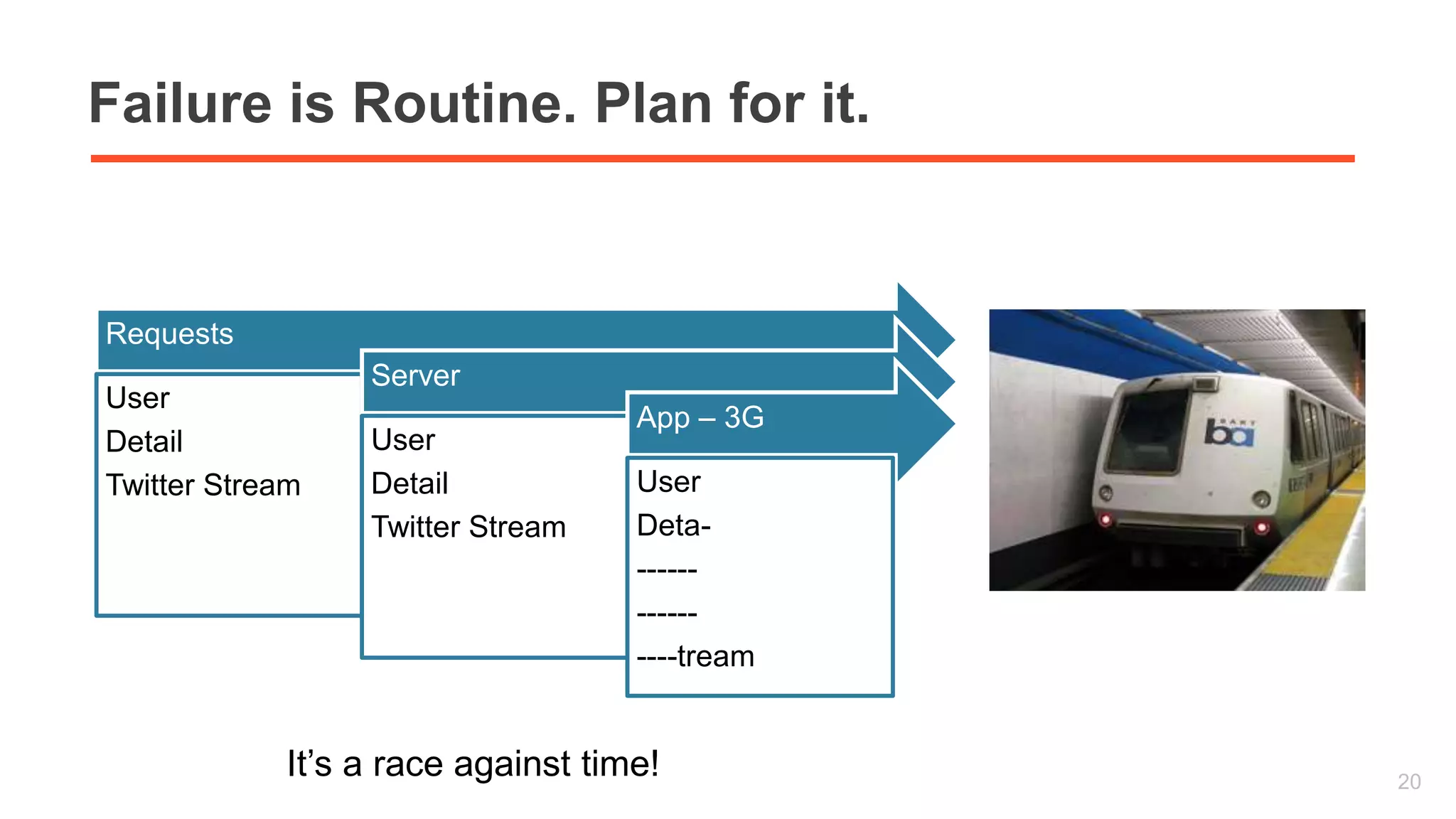 Failure is Routine. Plan for it.

Requests

User
Detail
Twitter Stream

Server

User
Detail
Twitter Stream

App – 3G

User
Deta-
------
------
----tream

BART
ba

It's a race against time!

20